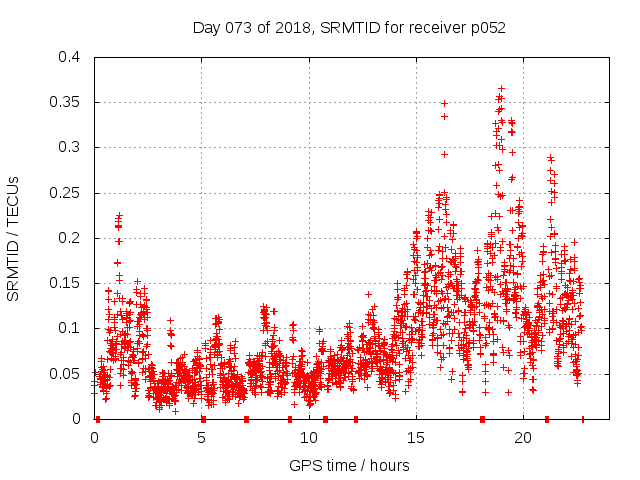 Day 073 of 2018, SRMTID for receiver p052

SRMTID / TECUs

0.4
0.35
0.3
0.25
0.2
0.15
0.1
0.05
0

0
5
10
15
20

GPS time / hours